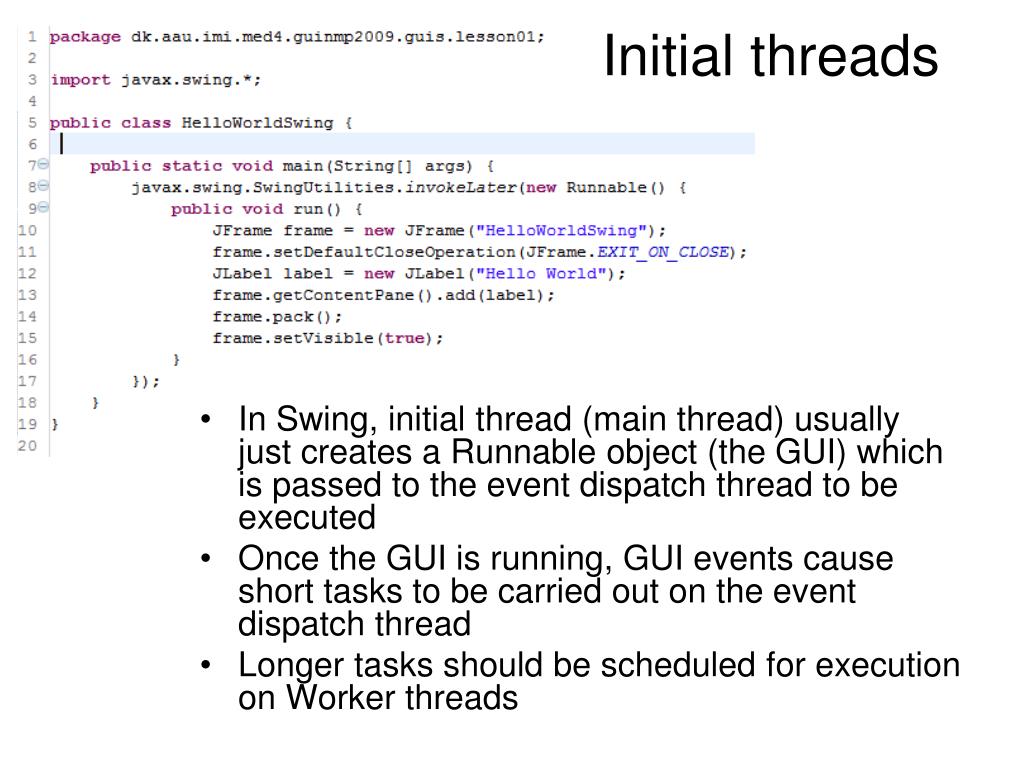 Initial threads

1 package dk.aau.imi.med4.guinmp2009.guis.lesson01;
2
3 import javax.swing.*;
4
5 public class HelloWorldSwing {
6
7     public static void main(String[] args) {
8         javax.swing.SwingUtilities.invokeLater(new Runnable() {
9             public void run() {
10                JFrame frame = new JFrame("HelloWorldSwing");
11                frame.setDefaultCloseOperation(JFrame.EXIT_ON_CLOSE);
12                JLabel label = new JLabel("Hello World");
13                frame.getContentPane().add(label);
14                frame.pack();
15                frame.setVisible(true);
16            }
17        });
18    }
19 }
20

• In Swing, initial thread (main thread) usually just creates a Runnable object (the GUI) which is passed to the event dispatch thread to be executed
• Once the GUI is running, GUI events cause short tasks to be carried out on the event dispatch thread
• Longer tasks should be scheduled for execution on Worker threads